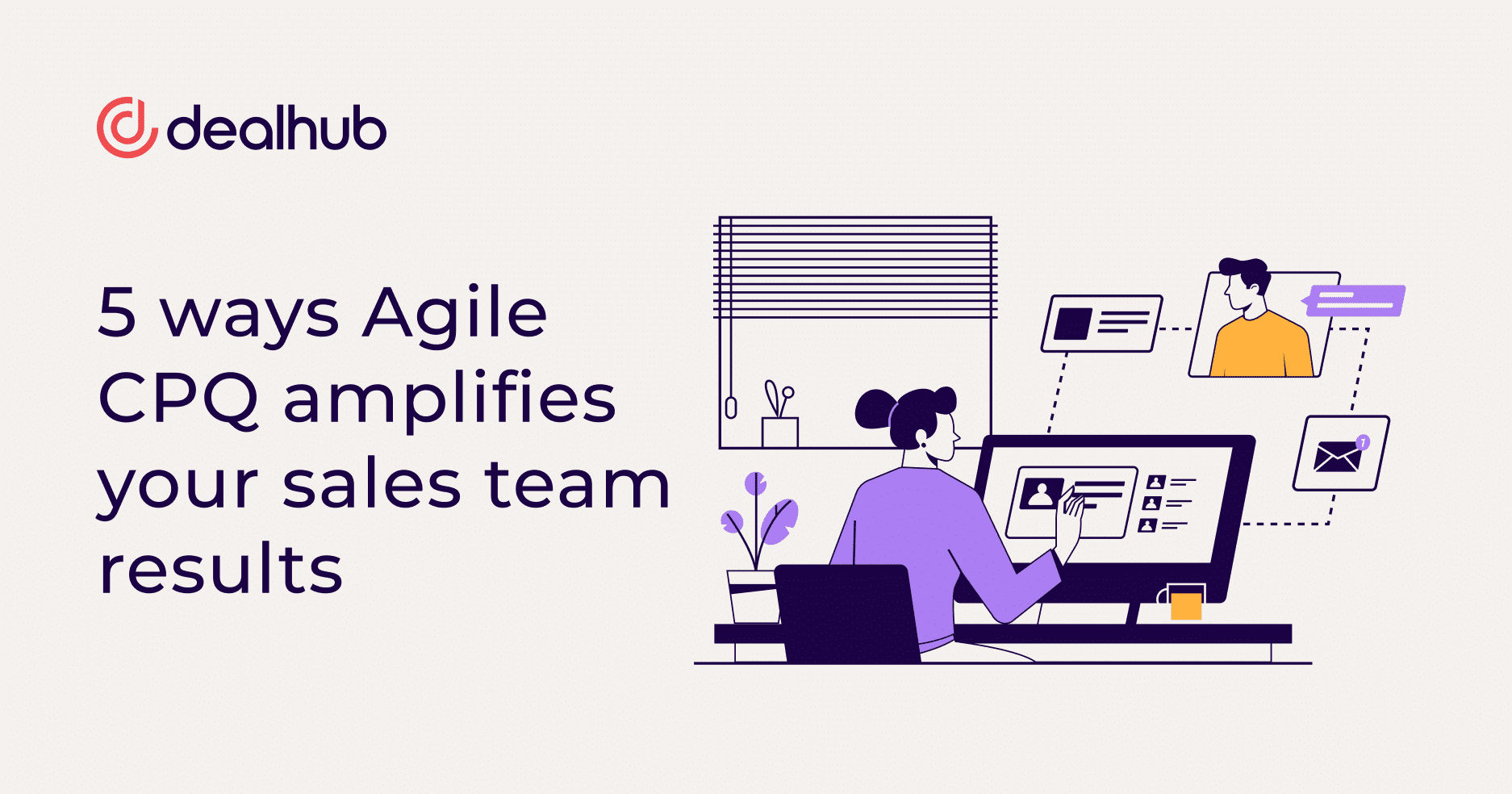 dealhub

5 ways Agile CPQ amplifies your sales team results

1